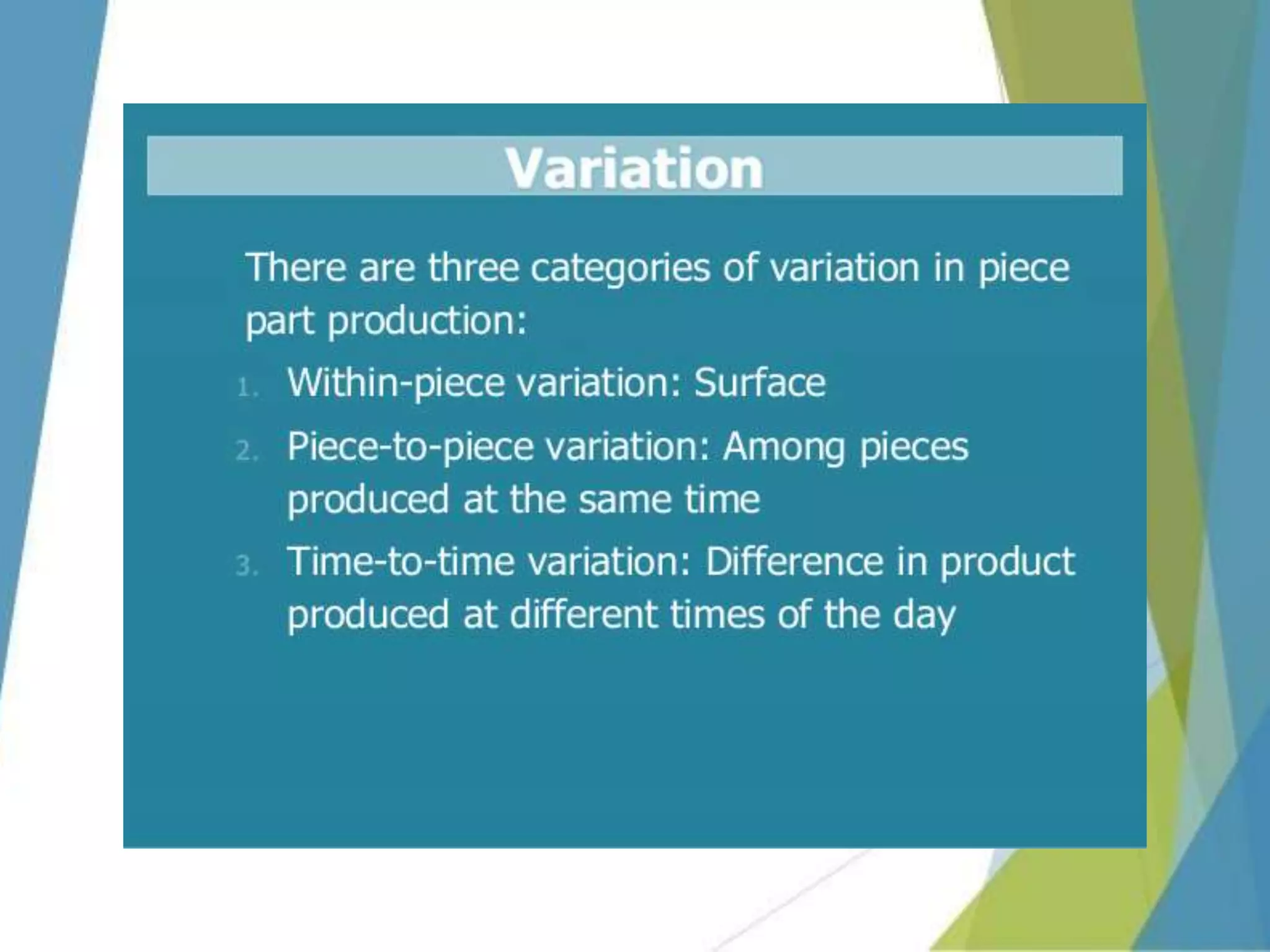 Variation

There are three categories of variation in piece part production:

1. Within-piece variation: Surface
2. Piece-to-piece variation: Among pieces produced at the same time
3. Time-to-time variation: Difference in product produced at different times of the day